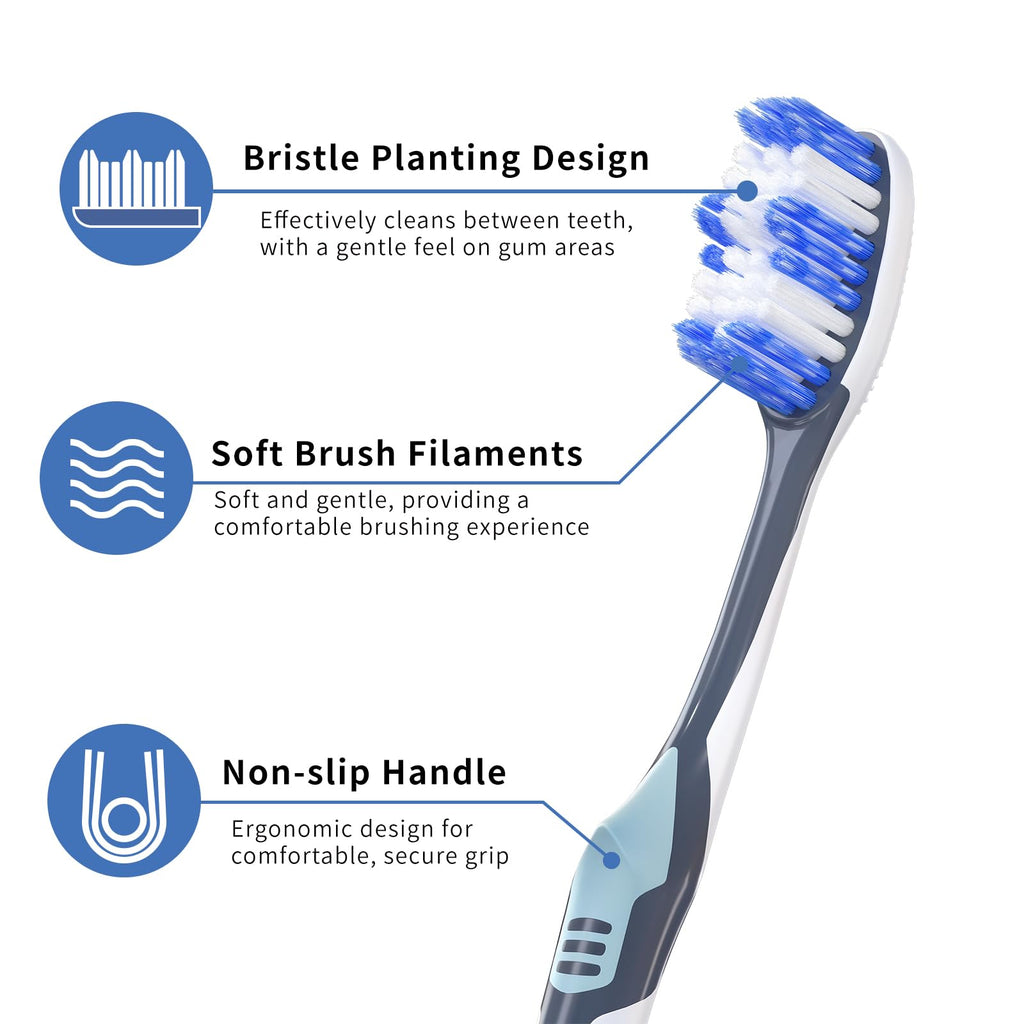 Bristle Planting Design
Effectively cleans between teeth, with a gentle feel on gum areas

Soft Brush Filaments
Soft and gentle, providing a comfortable brushing experience

Non-slip Handle
Ergonomic design for comfortable, secure grip